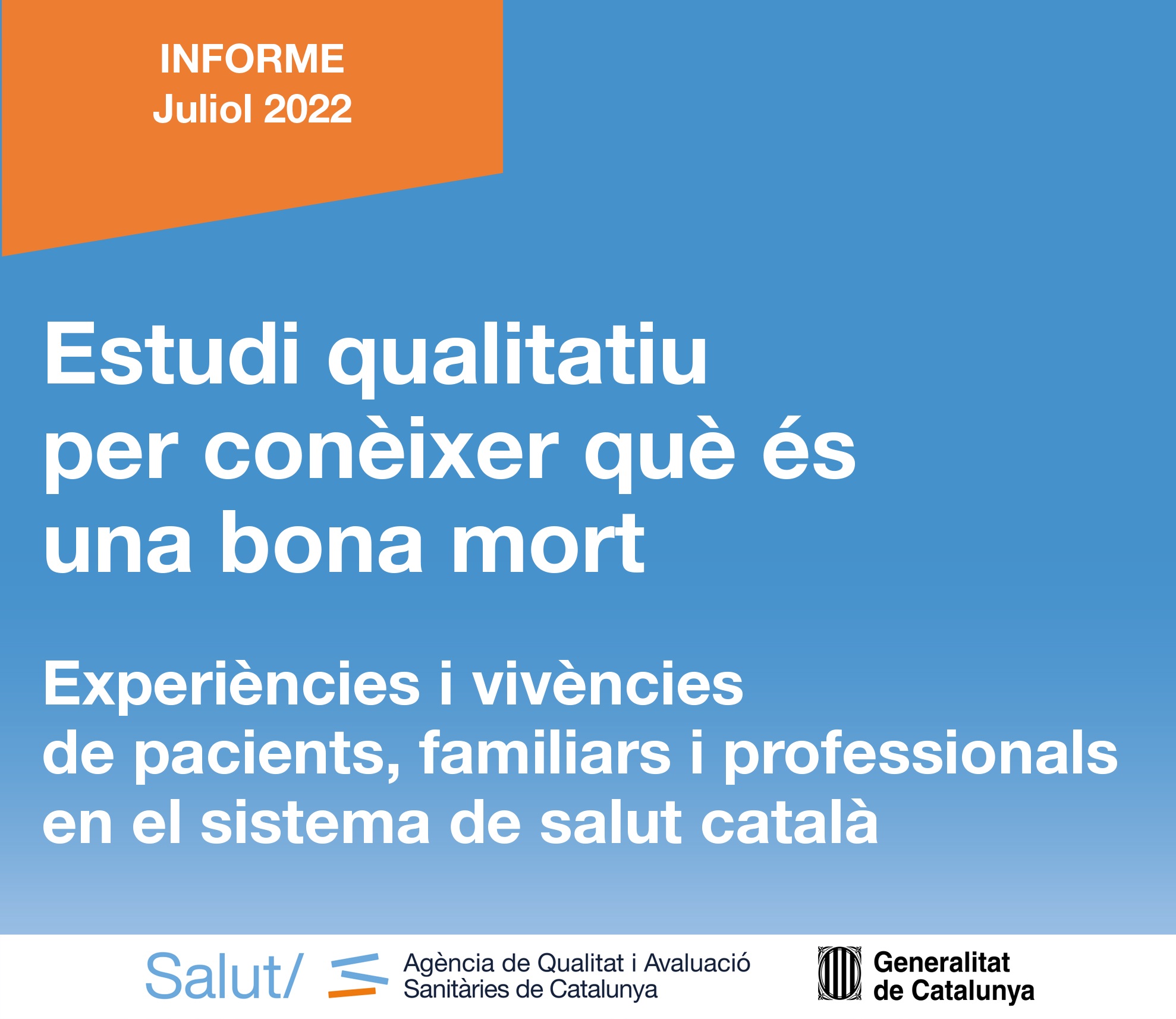 INFORME
Juliol 2022

Estudi qualitatiu per conèixer què és una bona mort

Experiències i vivències de pacients, familiars i professionals en el sistema de salut català

Salut/ Agència de Qualitat i Avaluació Sanitàries de Catalunya

Generalitat de Catalunya